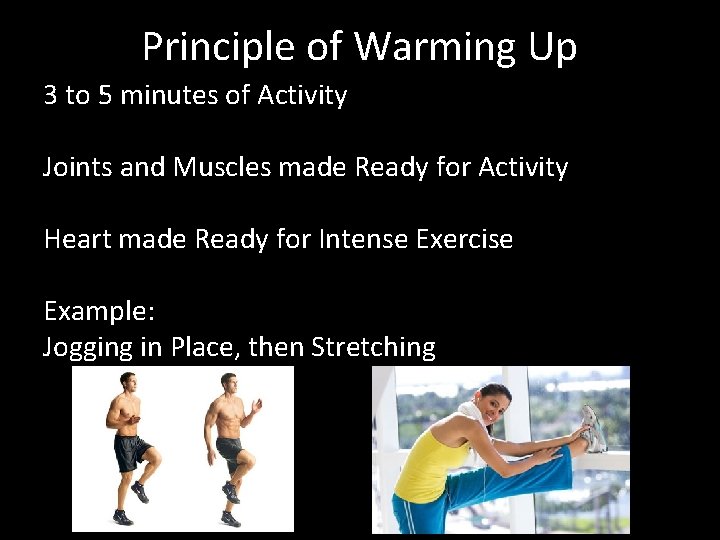 Principle of Warming Up

3 to 5 minutes of Activity

Joints and Muscles made Ready for Activity

Heart made Ready for Intense Exercise

Example:
Jogging in Place, then Stretching